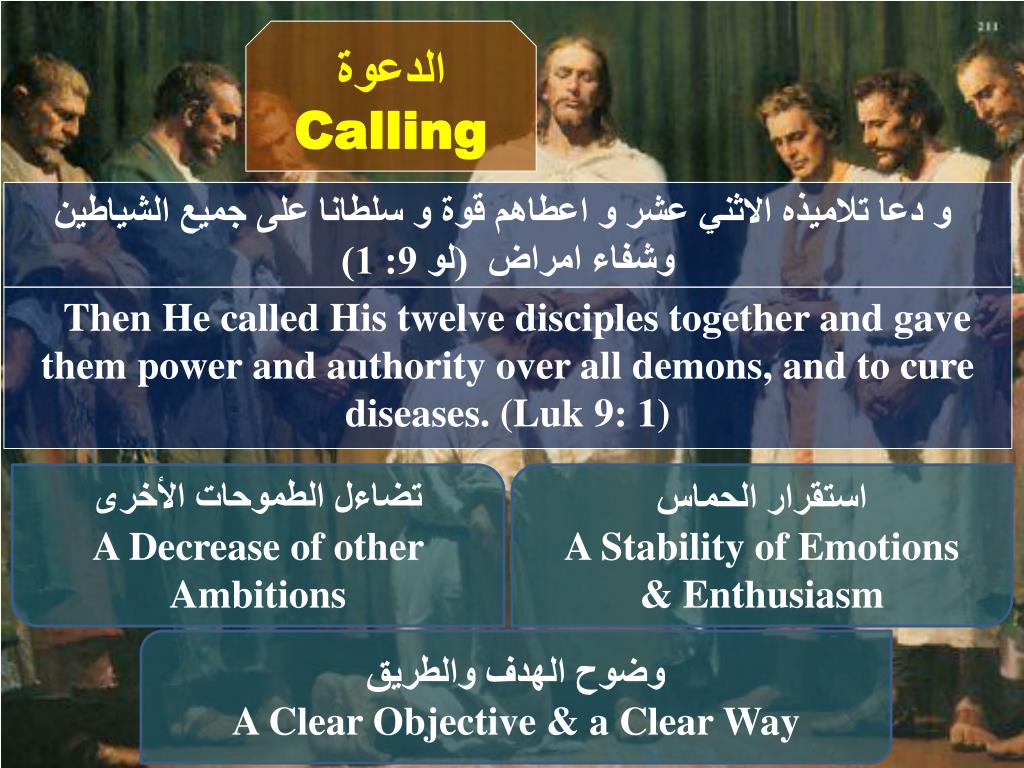 211

الدعوة
Calling

و دعا تلاميذه الاثني عشر و اعطاهم قوة و سلطانا على جميع الشياطين وشفاء امراض (لو 9: 1)

Then He called His twelve disciples together and gave them power and authority over all demons, and to cure diseases. (Luk 9: 1)

تضاءل الطموحات الأخرى
A Decrease of other Ambitions

استقرار الحماس
A Stability of Emotions & Enthusiasm

وضوح الهدف والطريق
A Clear Objective & a Clear Way